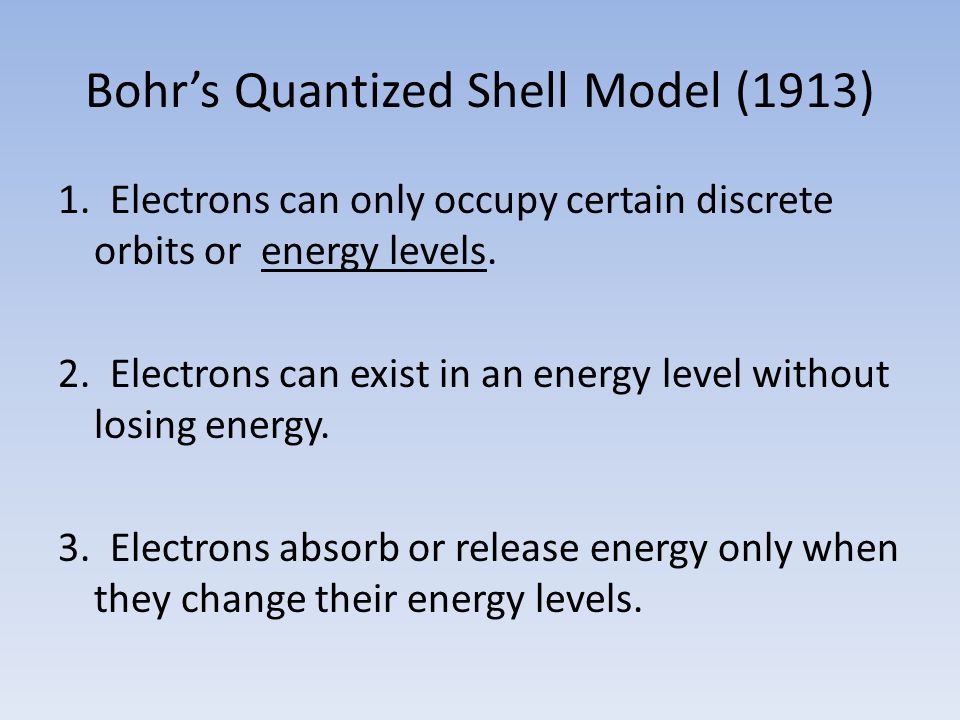 Bohr’s Quantized Shell Model (1913)

1. Electrons can only occupy certain discrete orbits or energy levels.

2. Electrons can exist in an energy level without losing energy.

3. Electrons absorb or release energy only when they change their energy levels.